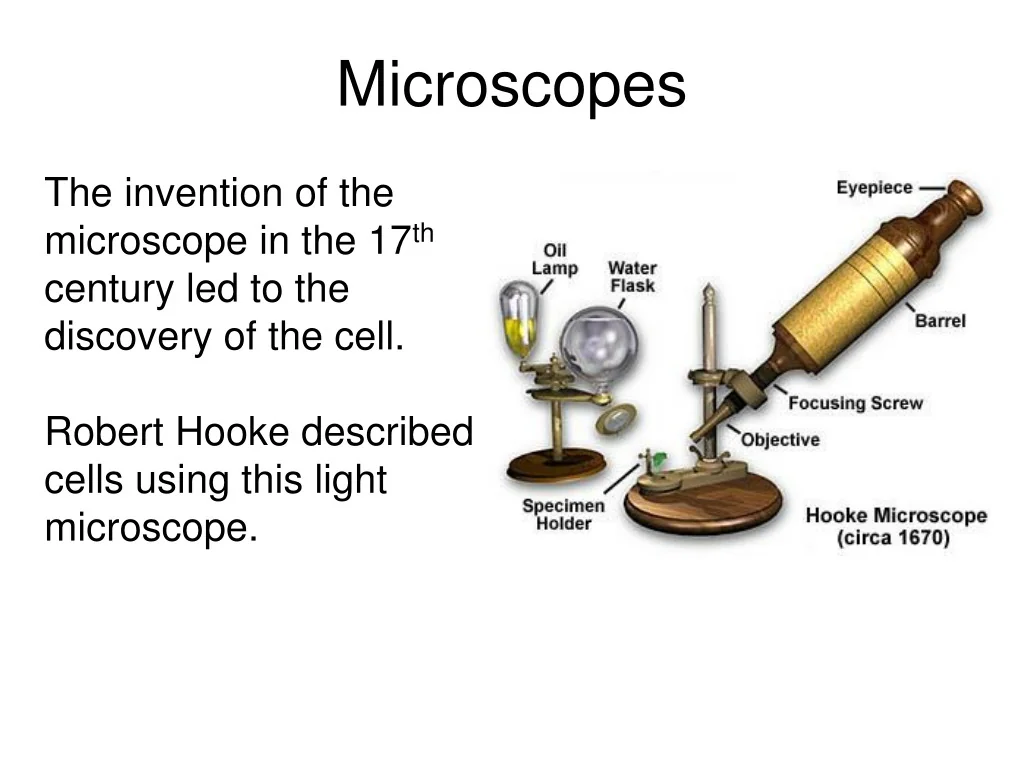 Microscopes

The invention of the microscope in the 17$^{th}$ century led to the discovery of the cell.

Robert Hooke described cells using this light microscope.

Eyepiece

Oil Lamp

Water Flask

Barrel

Focusing Screw

Objective

Specimen Holder

Hooke Microscope (circa 1670)